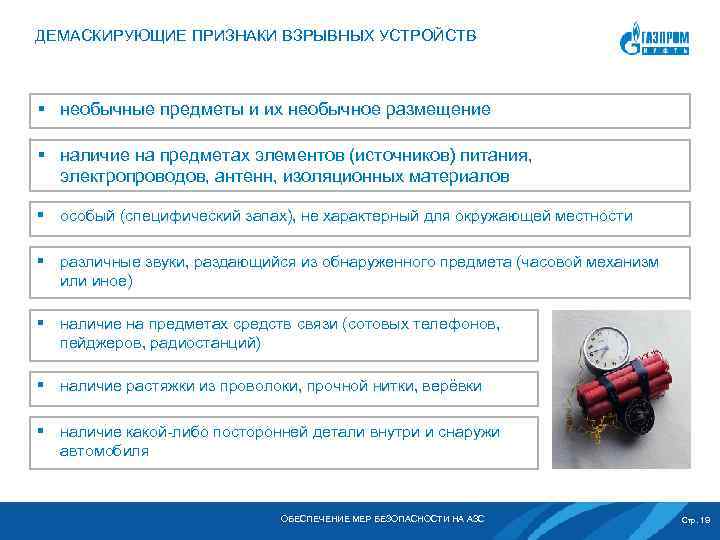 ДЕМАСКИРУЮЩИЕ ПРИЗНАКИ ВЗРЫВНЫХ УСТРОЙСТВ

ГАЗПРОМ НЕФТЬ

▪ необычные предметы и их необычное размещение

▪ наличие на предметах элементов (источников) питания, электропроводов, антенн, изоляционных материалов

▪ особый (специфический запах), не характерный для окружающей местности

▪ различные звуки, раздающийся из обнаруженного предмета (часовой механизм или иное)

▪ наличие на предметах средств связи (сотовых телефонов, пейджеров, радиостанций)

▪ наличие растяжки из проволоки, прочной нитки, верёвки

▪ наличие какой-либо посторонней детали внутри и снаружи автомобиля

ОБЕСПЕЧЕНИЕ МЕР БЕЗОПАСНОСТИ НА АЗС

Стр. 19